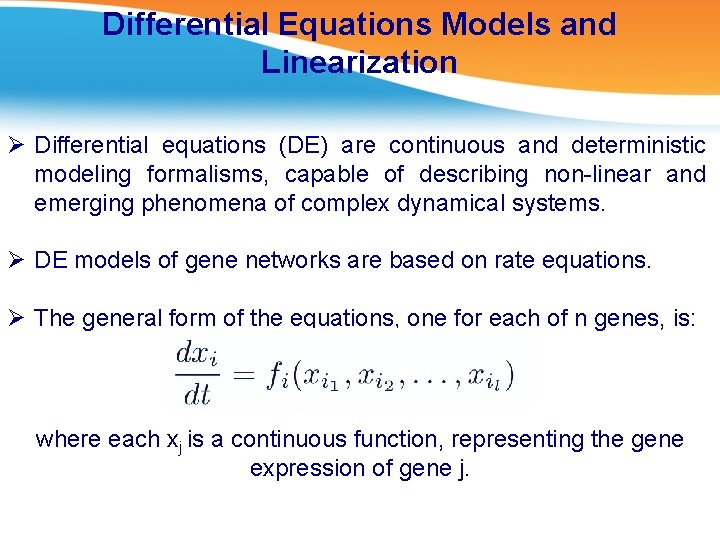 Differential Equations Models and Linearization

➢ Differential equations (DE) are continuous and deterministic modeling formalisms, capable of describing non-linear and emerging phenomena of complex dynamical systems.

➢ DE models of gene networks are based on rate equations.

➢ The general form of the equations, one for each of n genes, is:

$\frac{dx_i}{dt} = f_i(x_{i_1}, x_{i_2}, \ldots, x_{i_l})$

where each $x_j$ is a continuous function, representing the gene expression of gene j.